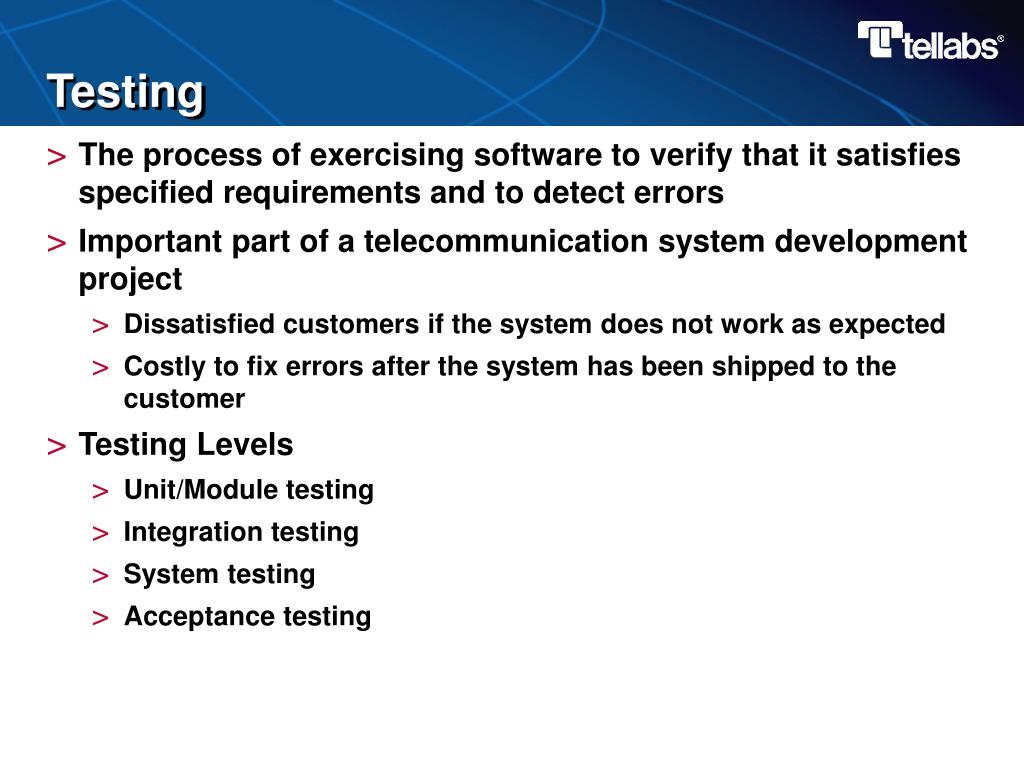 tellabs®

Testing

> The process of exercising software to verify that it satisfies specified requirements and to detect errors

> Important part of a telecommunication system development project

> Dissatisfied customers if the system does not work as expected

> Costly to fix errors after the system has been shipped to the customer

> Testing Levels

> Unit/Module testing

> Integration testing

> System testing

> Acceptance testing